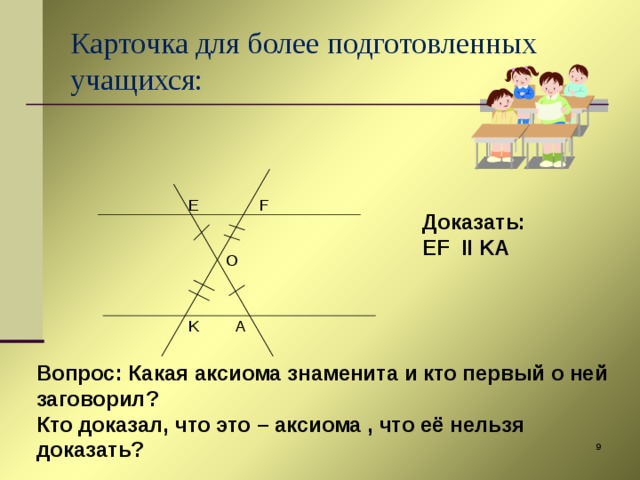 Карточка для более подготовленных учащихся:

E F

O

K A

Доказать:
EF II KA

Вопрос: Какая аксиома знаменита и кто первый о ней заговорил?
Кто доказал, что это – аксиома , что её нельзя доказать?

9